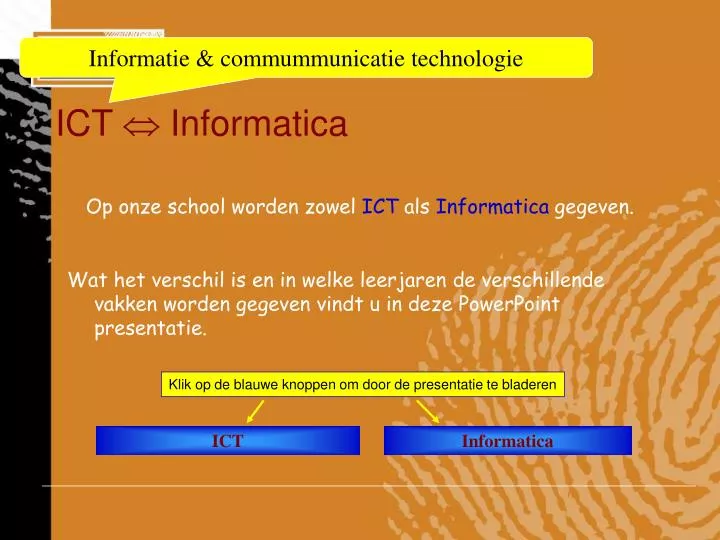 Informatie & commummunicatie technologie

ICT $\Leftrightarrow$ Informatica

Op onze school worden zowel ICT als Informatica gegeven.

Wat het verschil is en in welke leerjaren de verschillende vakken worden gegeven vindt u in deze PowerPoint presentatie.

Klik op de blauwe knoppen om door de presentatie te bladeren

ICT

Informatica